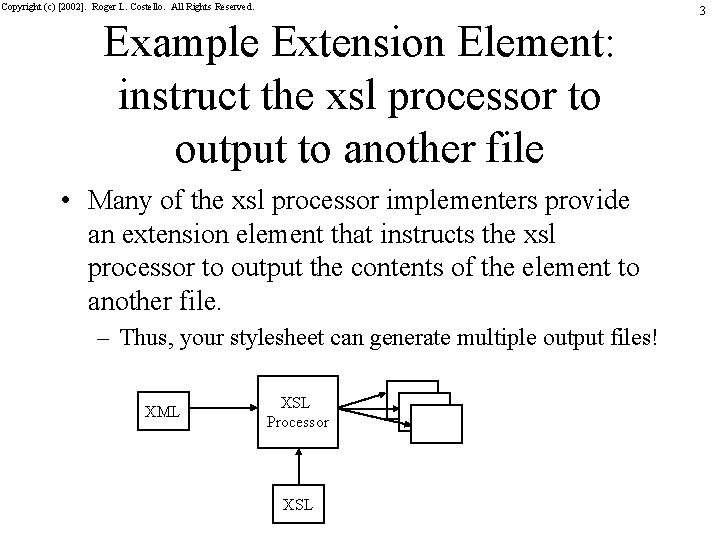 Copyright (c) [2002]. Roger L. Costello. All Rights Reserved.

3

Example Extension Element: instruct the xsl processor to output to another file

• Many of the xsl processor implementers provide an extension element that instructs the xsl processor to output the contents of the element to another file.

– Thus, your stylesheet can generate multiple output files!

XML

XSL Processor

XSL